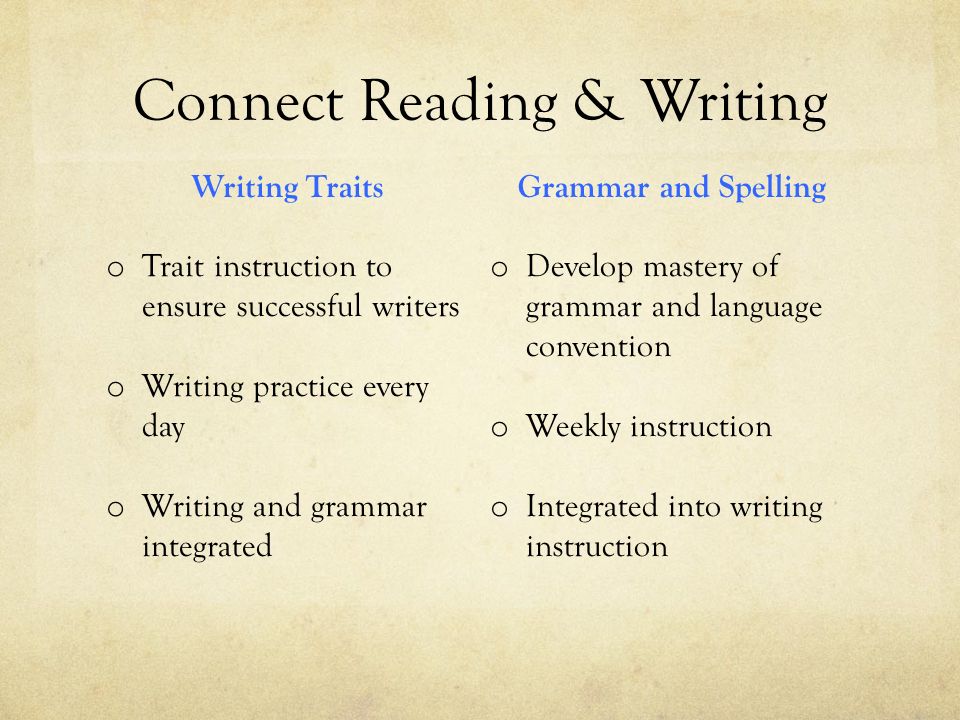 Connect Reading & Writing

Writing Traits

o Trait instruction to ensure successful writers

o Writing practice every day

o Writing and grammar integrated

Grammar and Spelling

o Develop mastery of grammar and language convention

o Weekly instruction

o Integrated into writing instruction